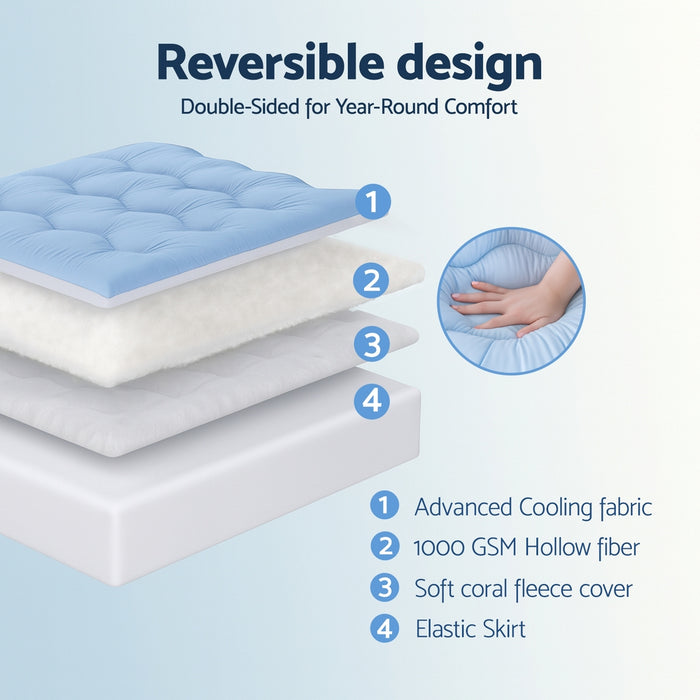 Reversible design
Double-Sided for Year-Round Comfort

1
2
3
4

1 Advanced Cooling fabric
2 1000 GSM Hollow fiber
3 Soft coral fleece cover
4 Elastic Skirt